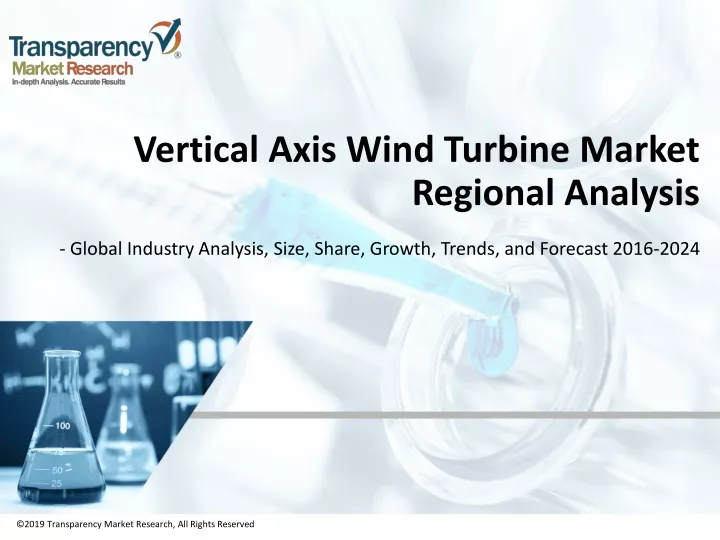 Transparency Market Research
In-depth Analysis. Accurate Results

Vertical Axis Wind Turbine Market Regional Analysis

- Global Industry Analysis, Size, Share, Growth, Trends, and Forecast 2016-2024

100
75
50
25

©2019 Transparency Market Research, All Rights Reserved